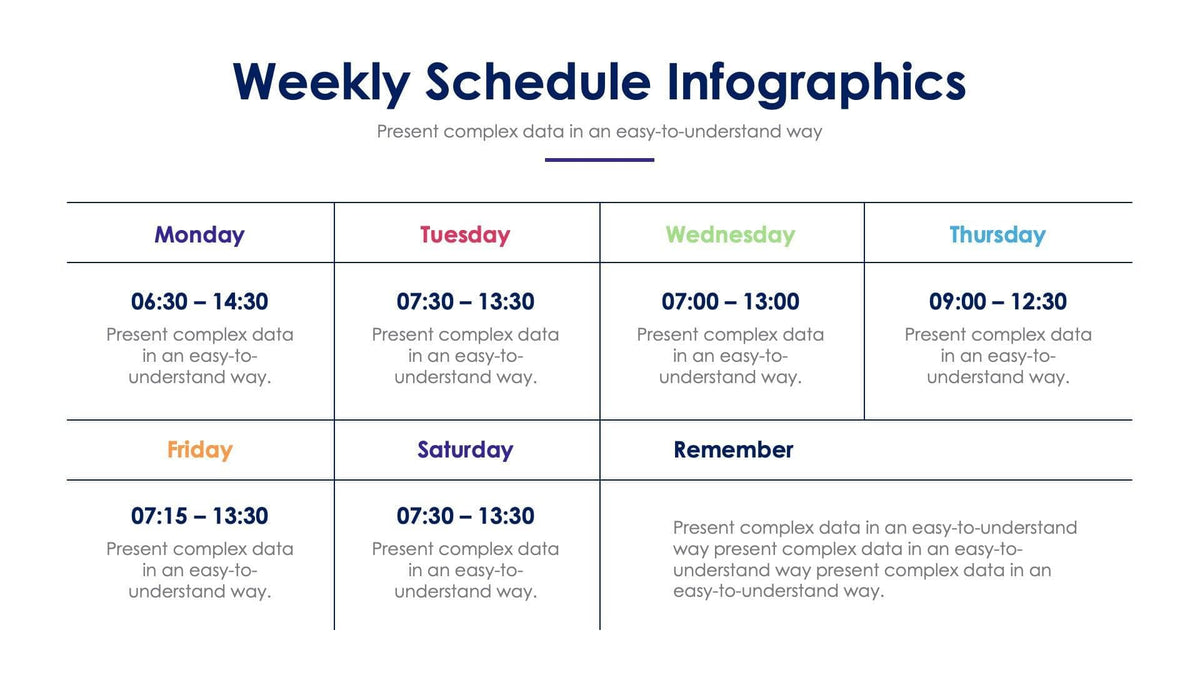 Weekly Schedule Infographics

Present complex data in an easy-to-understand way

| Monday | Tuesday | Wednesday | Thursday |
|---|---|---|---|
| 06:30 – 14:30 Present complex data in an easy-to-understand way. | 07:30 – 13:30 Present complex data in an easy-to-understand way. | 07:00 – 13:00 Present complex data in an easy-to-understand way. | 09:00 – 12:30 Present complex data in an easy-to-understand way. |

| Friday | Saturday | Remember |
|---|---|---|
| 07:15 – 13:30 Present complex data in an easy-to-understand way. | 07:30 – 13:30 Present complex data in an easy-to-understand way. | Present complex data in an easy-to-understand way present complex data in an easy-to-understand way present complex data in an easy-to-understand way. |